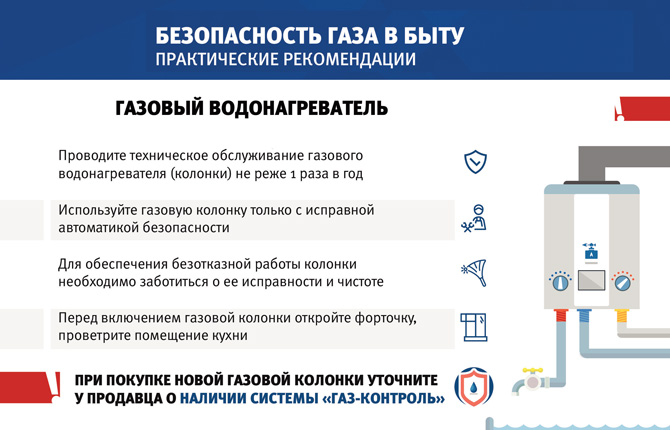 БЕЗОПАСНОСТЬ ГАЗА В БЫТУ
ПРАКТИЧЕСКИЕ РЕКОМЕНДАЦИИ

ГАЗОВЫЙ ВОДОНАГРЕВАТЕЛЬ

Проводите техническое обслуживание газового водонагревателя (колонки) не реже 1 раза в год

Используйте газовую колонку только с исправной автоматикой безопасности

Для обеспечения безотказной работы колонки необходимо заботиться о ее исправности и чистоте

Перед включением газовой колонки откройте форточку, проветрите помещение кухни

ПРИ ПОКУПКЕ НОВОЙ ГАЗОВОЙ КОЛОНКИ УТОЧНИТЕ У ПРОДАВЦА О НАЛИЧИИ СИСТЕМЫ «ГАЗ-КОНТРОЛЬ»